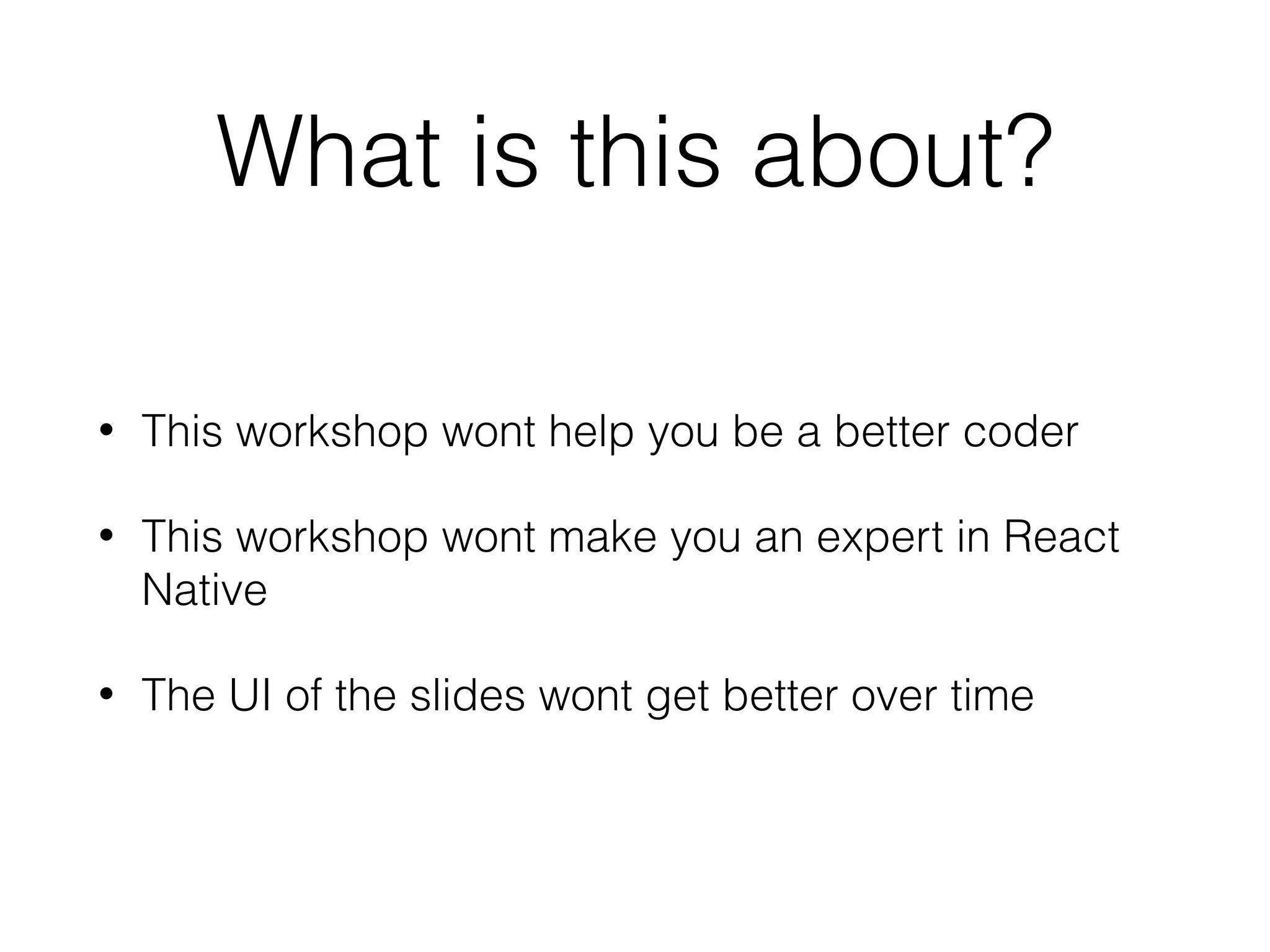 What is this about?

• This workshop wont help you be a better coder

• This workshop wont make you an expert in React Native

• The UI of the slides wont get better over time